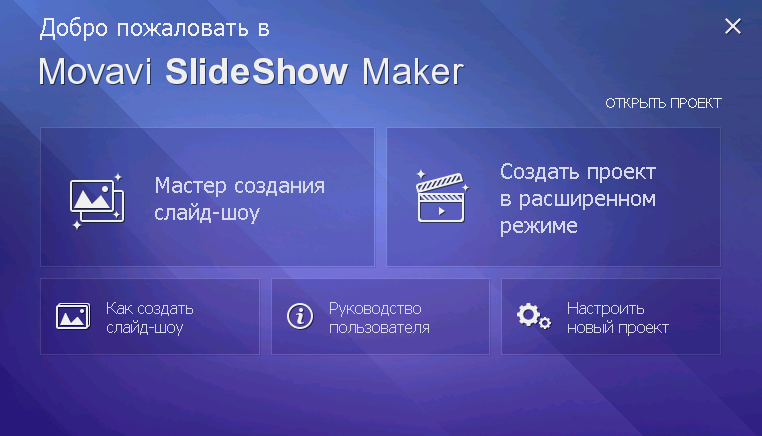 Добро пожаловать в
Movavi SlideShow Maker

ОТКРЫТЬ ПРОЕКТ

Мастер создания слайд-шоу

Создать проект в расширенном режиме

Как создать слайд-шоу

Руководство пользователя

Настроить новый проект